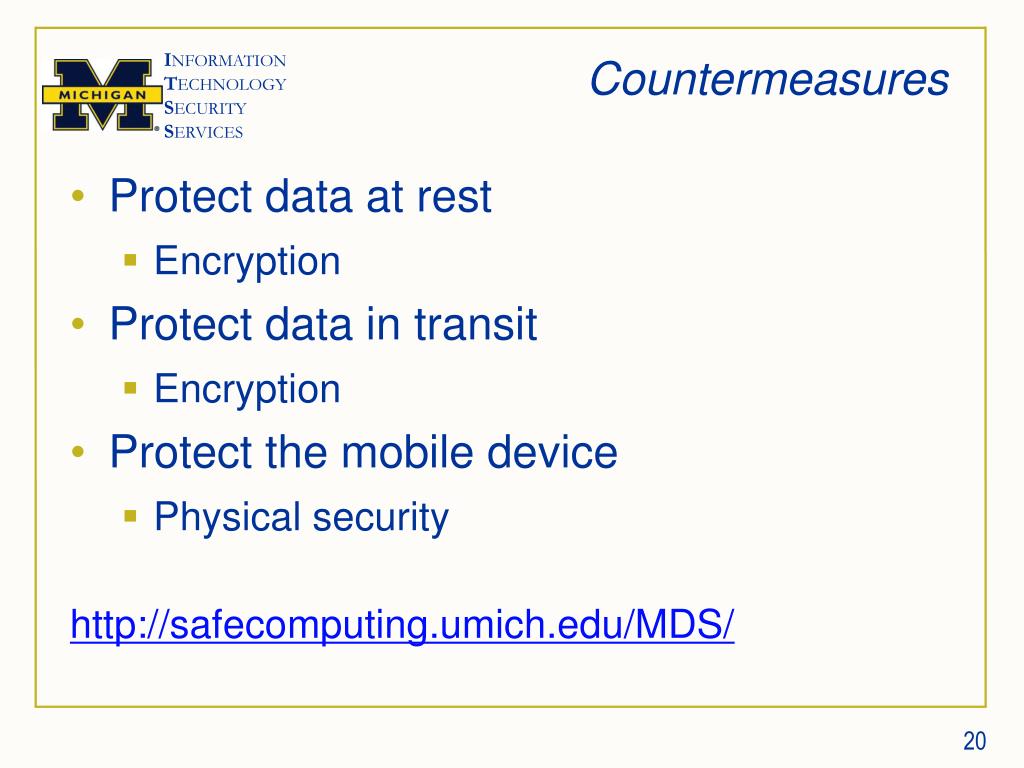 MICHIGAN

INFORMATION
TECHNOLOGY
SECURITY
SERVICES

Countermeasures

• Protect data at rest
 ▪ Encryption
• Protect data in transit
 ▪ Encryption
• Protect the mobile device
 ▪ Physical security

http://safecomputing.umich.edu/MDS/

20